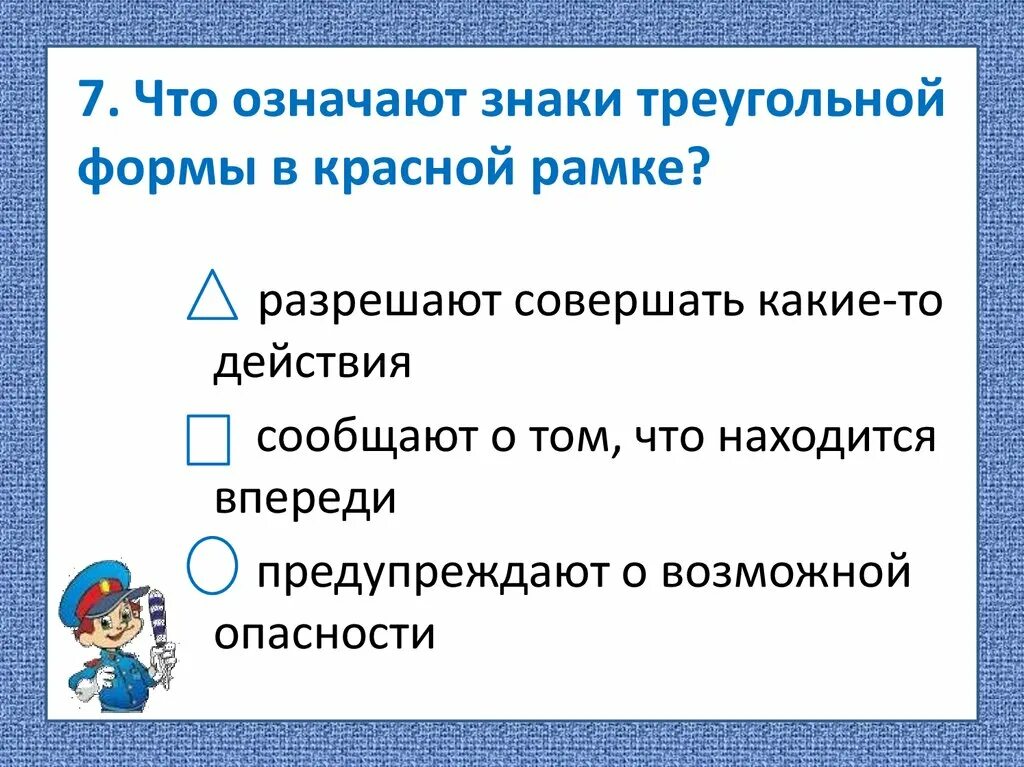 7. Что означают знаки треугольной формы в красной рамке?

△ разрешают совершать какие-то действия

□ сообщают о том, что находится впереди

○ предупреждают о возможной опасности